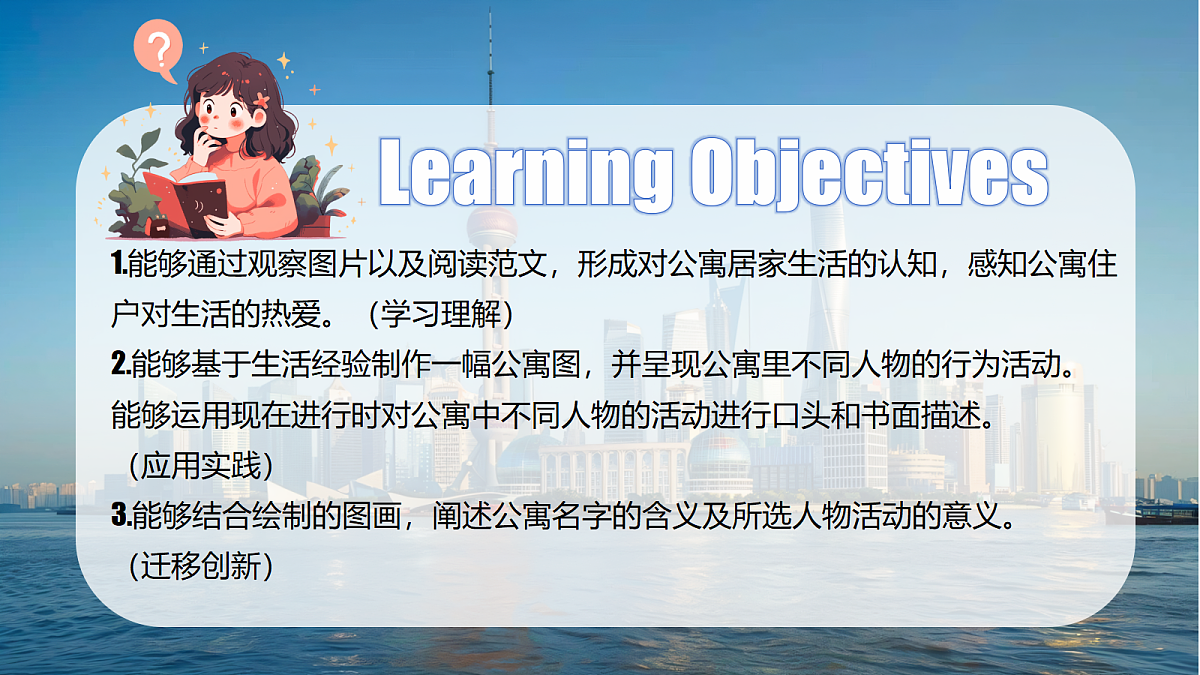 ?

Learning Objectives

1.能够通过观察图片以及阅读范文，形成对公寓居家生活的认知，感知公寓住户对生活的热爱。（学习理解）

2.能够基于生活经验制作一幅公寓图，并呈现公寓里不同人物的行为活动。能够运用现在进行时对公寓中不同人物的活动进行口头和书面描述。（应用实践）

3.能够结合绘制的图画，阐述公寓名字的含义及所选人物活动的意义。（迁移创新）